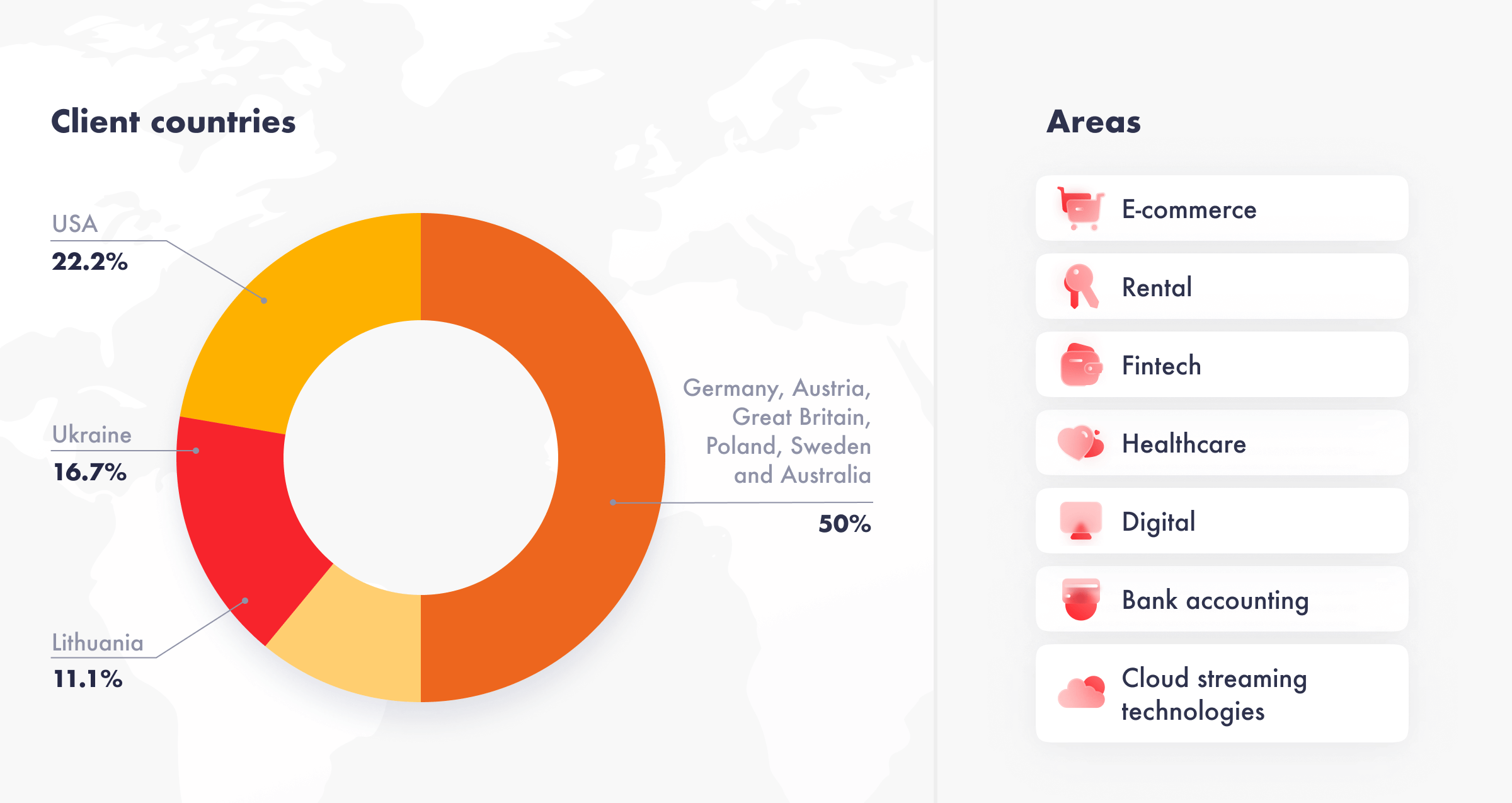 Client countries

USA
22.2%

Ukraine
16.7%

Lithuania
11.1%

Germany, Austria, Great Britain, Poland, Sweden and Australia
50%

Areas

E-commerce

Rental

Fintech

Healthcare

Digital

Bank accounting

Cloud streaming technologies